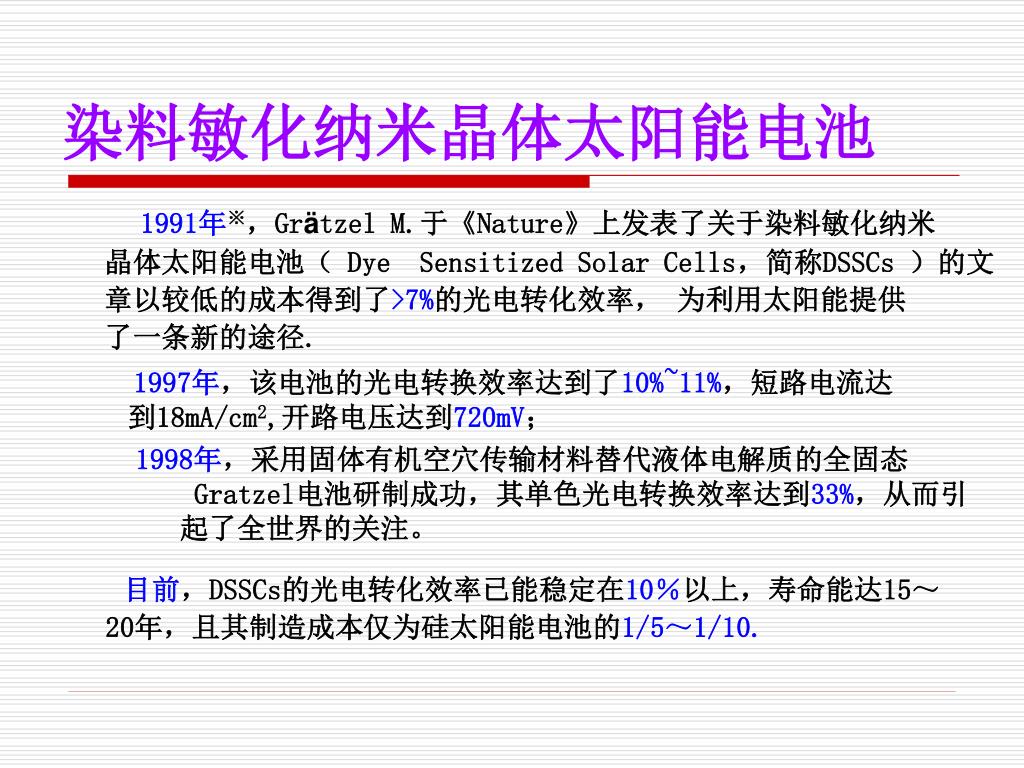 染料敏化纳米晶体太阳能电池

1991年※，Grätzel M.于《Nature》上发表了关于染料敏化纳米晶体太阳能电池（ Dye Sensitized Solar Cells，简称DSSCs ）的文章以较低的成本得到了>7%的光电转化效率， 为利用太阳能提供了一条新的途径.

1997年，该电池的光电转换效率达到了10%~11%，短路电流达到18mA/cm$^2$,开路电压达到720mV；

1998年，采用固体有机空穴传输材料替代液体电解质的全固态Gratzel电池研制成功，其单色光电转换效率达到33%，从而引起了全世界的关注。

目前，DSSCs的光电转化效率已能稳定在10％以上，寿命能达15～20年，且其制造成本仅为硅太阳能电池的1/5～1/10.